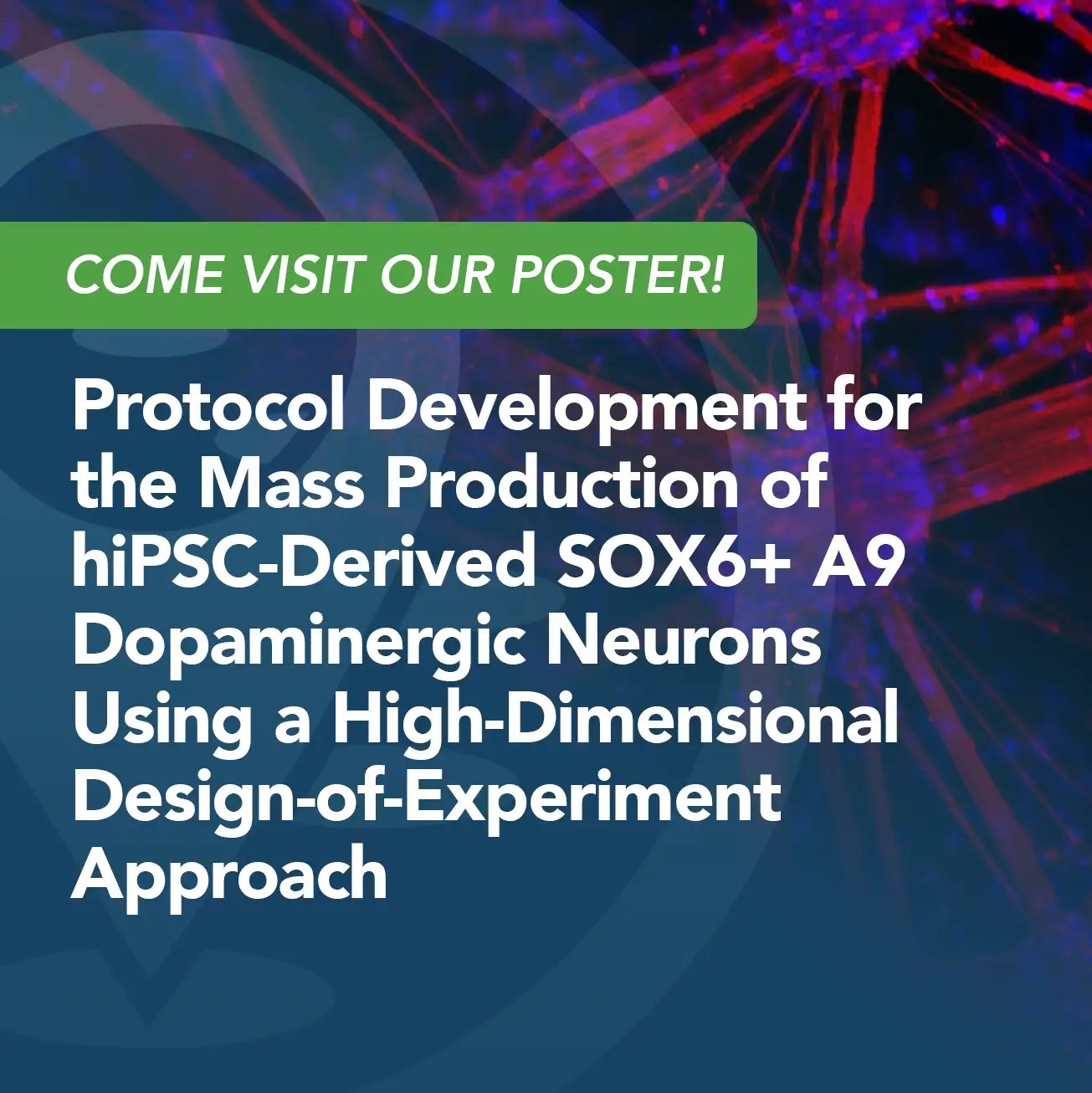 COME VISIT OUR POSTER!

Protocol Development for the Mass Production of hiPSC-Derived SOX6+ A9 Dopaminergic Neurons Using a High-Dimensional Design-of-Experiment Approach